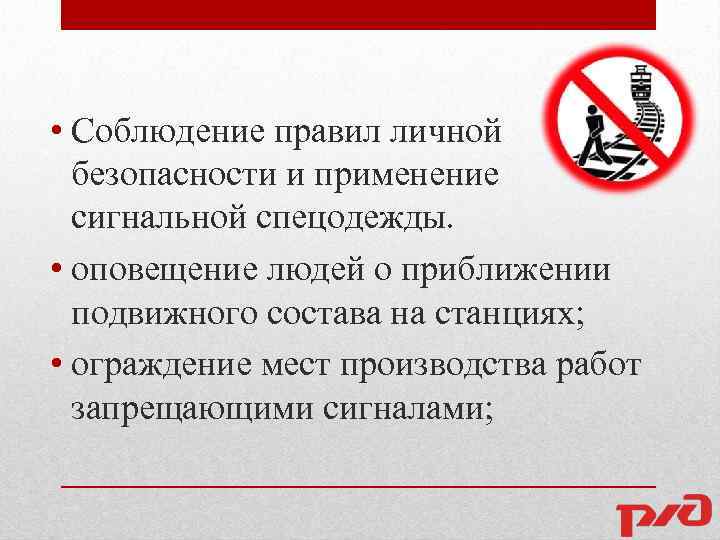 • Соблюдение правил личной безопасности и применение сигнальной спецодежды.

• оповещение людей о приближении подвижного состава на станциях;

• ограждение мест производства работ запрещающими сигналами;

РЖД